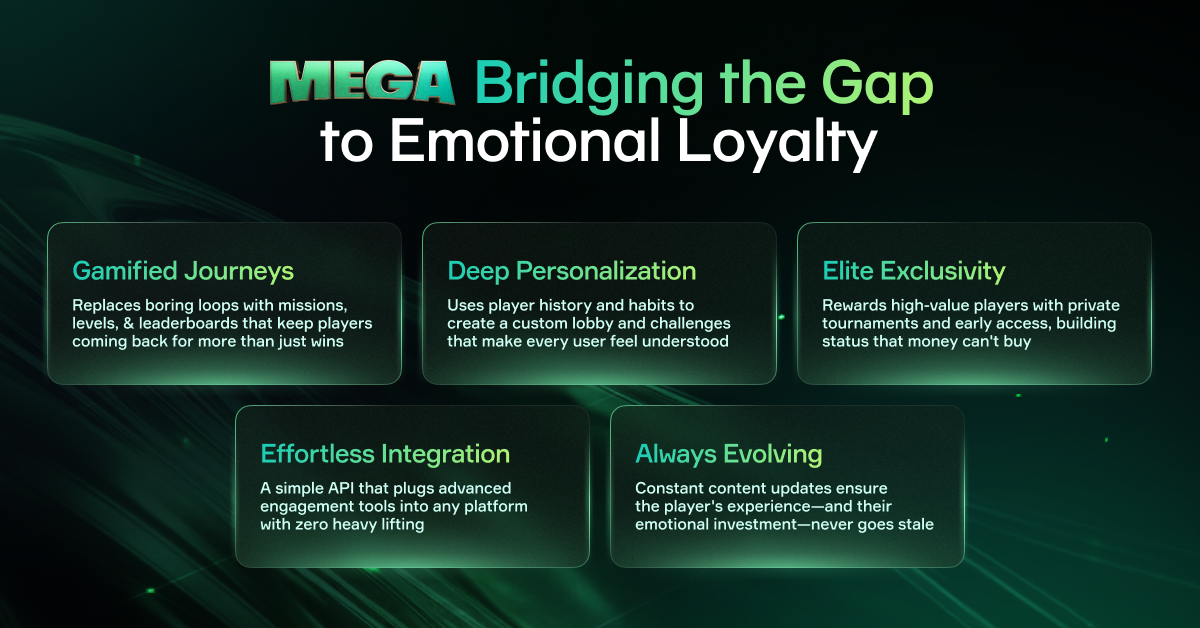 MEGA Bridging the Gap to Emotional Loyalty

Gamified Journeys

Replaces boring loops with missions, levels, & leaderboards that keep players coming back for more than just wins

Deep Personalization

Uses player history and habits to create a custom lobby and challenges that make every user feel understood

Elite Exclusivity

Rewards high-value players with private tournaments and early access, building status that money can't buy

Effortless Integration

A simple API that plugs advanced engagement tools into any platform with zero heavy lifting

Always Evolving

Constant content updates ensure the player's experience—and their emotional investment—never goes stale